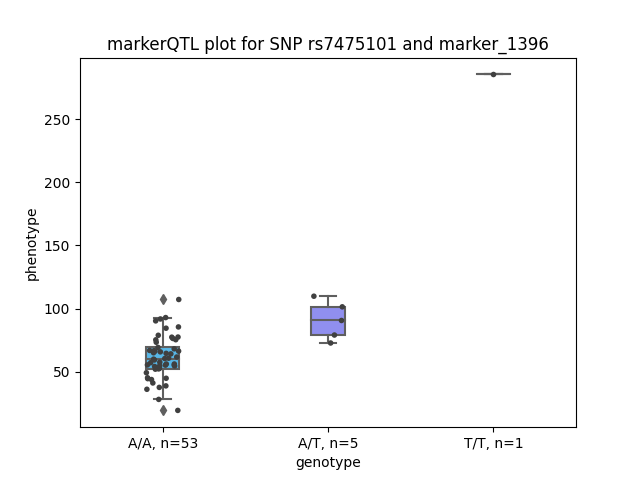 markerQTL plot for SNP rs7475101 and marker_1396

phenotype

250

200

150

100

50

A/A, n=53

A/T, n=5

T/T, n=1

genotype